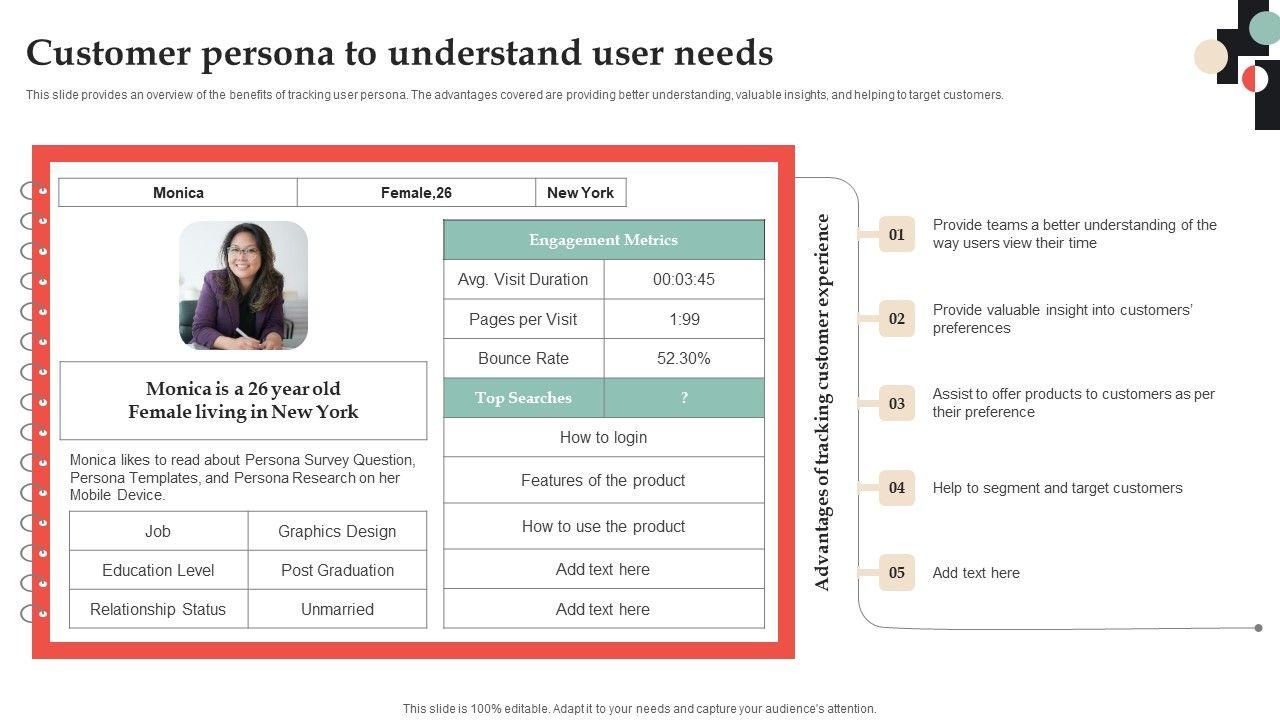 Customer persona to understand user needs

This slide provides an overview of the benefits of tracking user persona. The advantages covered are providing better understanding, valuable insights, and helping to target customers.

| Monica | Female,26 | New York |
|---|---|---|

Monica is a 26 year old Female living in New York

Monica likes to read about Persona Survey Question, Persona Templates, and Persona Research on her Mobile Device.

| Job | Graphics Design |
|---|---|
| Education Level | Post Graduation |
| Relationship Status | Unmarried |

| Engagement Metrics | |
|---|---|
| Avg. Visit Duration | 00:03:45 |
| Pages per Visit | 1:99 |
| Bounce Rate | 52.30% |
| Top Searches | ? |
| How to login | |
| Features of the product | |
| How to use the product | |
| Add text here | |
| Add text here | |

Advantages of tracking customer experience

01 Provide teams a better understanding of the way users view their time

02 Provide valuable insight into customers' preferences

03 Assist to offer products to customers as per their preference

04 Help to segment and target customers

05 Add text here

This slide is 100% editable. Adapt it to your needs and capture your audience's attention.